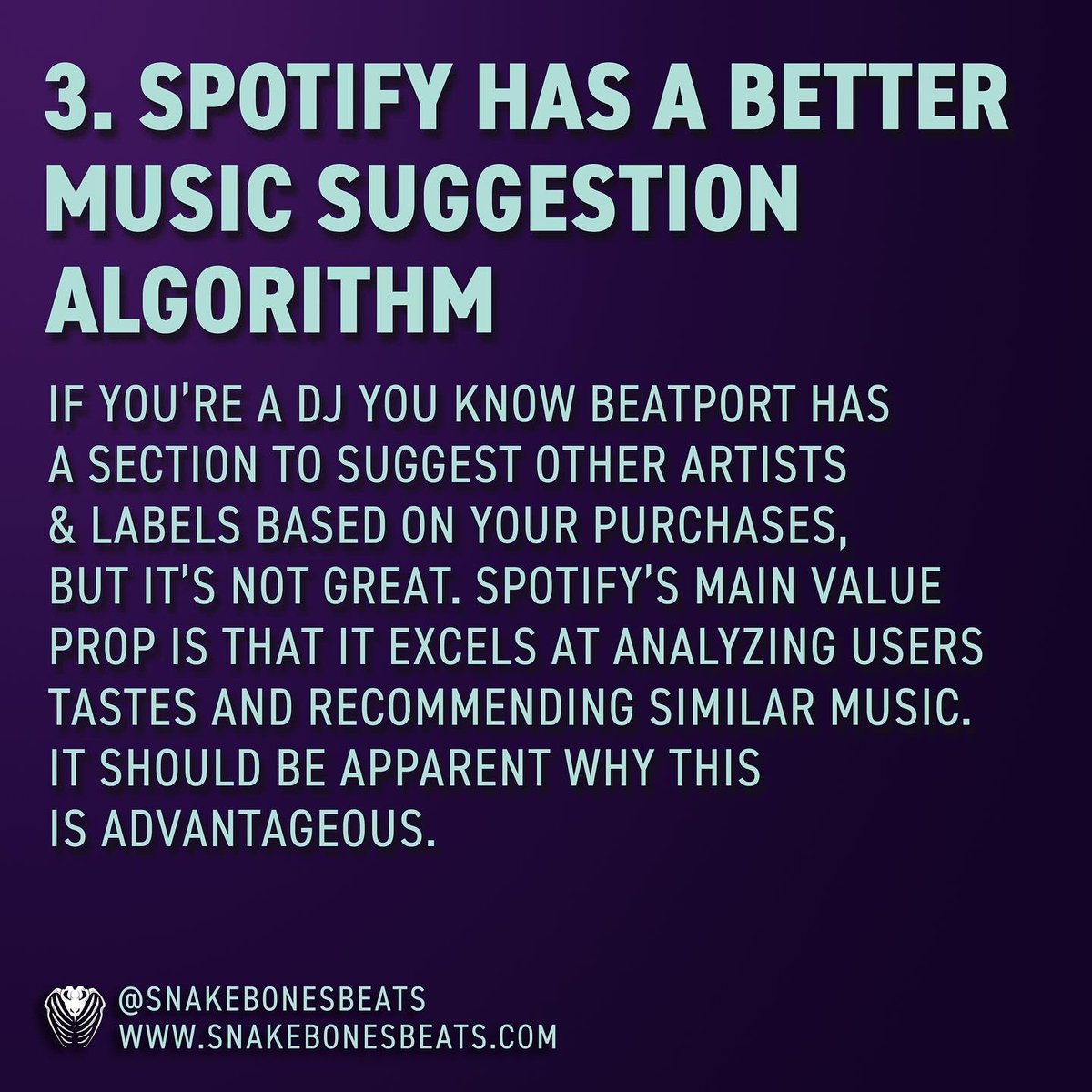 3. SPOTIFY HAS A BETTER MUSIC SUGGESTION ALGORITHM

IF YOU'RE A DJ YOU KNOW BEATPORT HAS A SECTION TO SUGGEST OTHER ARTISTS & LABELS BASED ON YOUR PURCHASES, BUT IT'S NOT GREAT. SPOTIFY'S MAIN VALUE PROP IS THAT IT EXCELS AT ANALYZING USERS TASTES AND RECOMMENDING SIMILAR MUSIC. IT SHOULD BE APPARENT WHY THIS IS ADVANTAGEOUS.

@SNAKEBONESBEATS
WWW.SNAKEBONESBEATS.COM